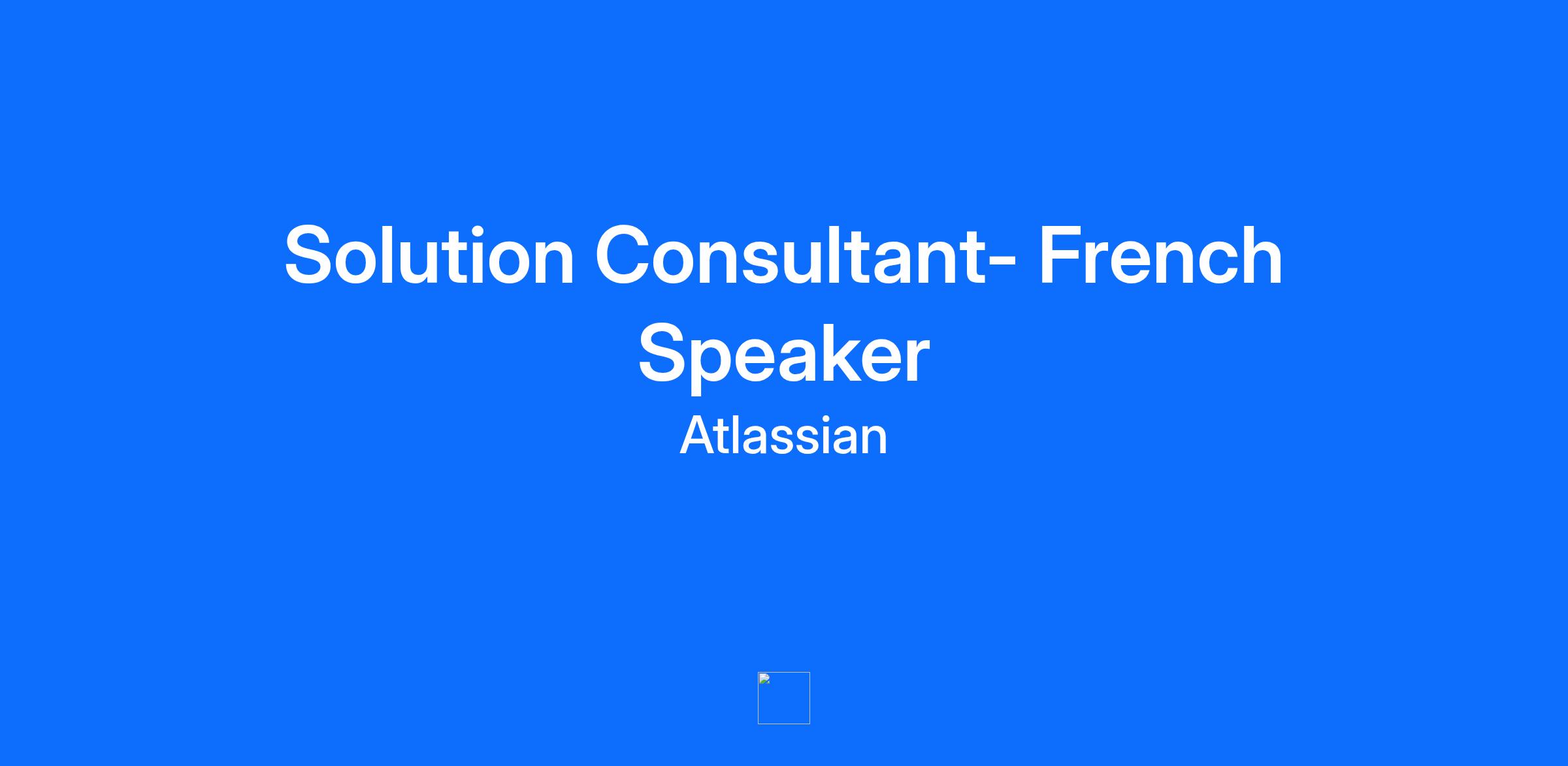 Solution Consultant- French Speaker

Atlassian